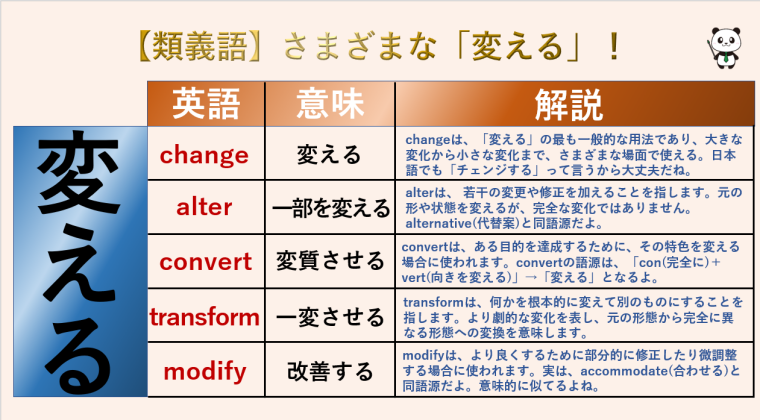 【類義語】さまざまな「変える」！

変える

| 英語 | 意味 | 解説 |
|---|---|---|
| change | 変える | changeは、「変える」の最も一般的な用法であり、大きな変化から小さな変化まで、さまざまな場面で使える。日本語でも「チェンジする」って言うから大丈夫だね。 |
| alter | 一部を変える | alterは、若干の変更や修正を加えることを指します。元の形や状態を変えるが、完全な変化ではありません。alternative(代替案)と同語源だよ。 |
| convert | 変質させる | convertは、ある目的を達成するために、その特色を変える場合に使われます。convertの語源は、「con(完全に)＋vert(向きを変える)」→「変える」となるよ。 |
| transform | 一変させる | transformは、何かを根本的に変えて別のものにすることを指します。より劇的な変化を表し、元の形態から完全に異なる形態への変換を意味します。 |
| modify | 改善する | modifyは、より良くするために部分的に修正したり微調整する場合に使われます。実は、accommodate(合わせる)と同語源だよ。意味的に似てるよね。 |